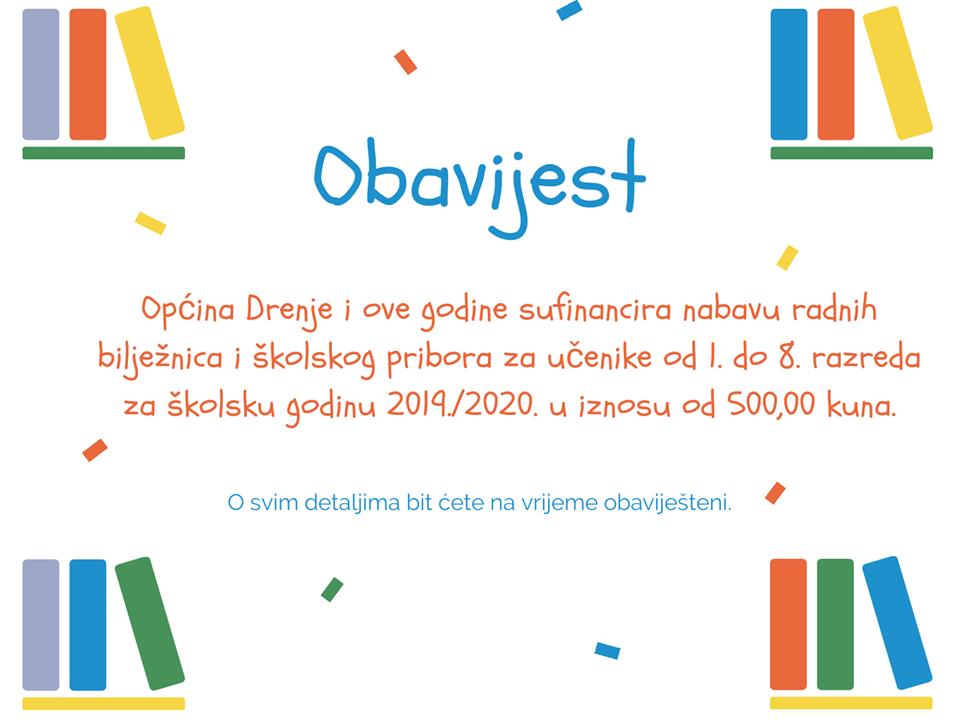 Obavijest

Općina Drenje i ove godine sufinancira nabavu radnih bilježnica i školskog pribora za učenike od 1. do 8. razreda za školsku godinu 2019./2020. u iznosu od 500,00 kuna.

O svim detaljima bit ćete na vrijeme obaviješteni.